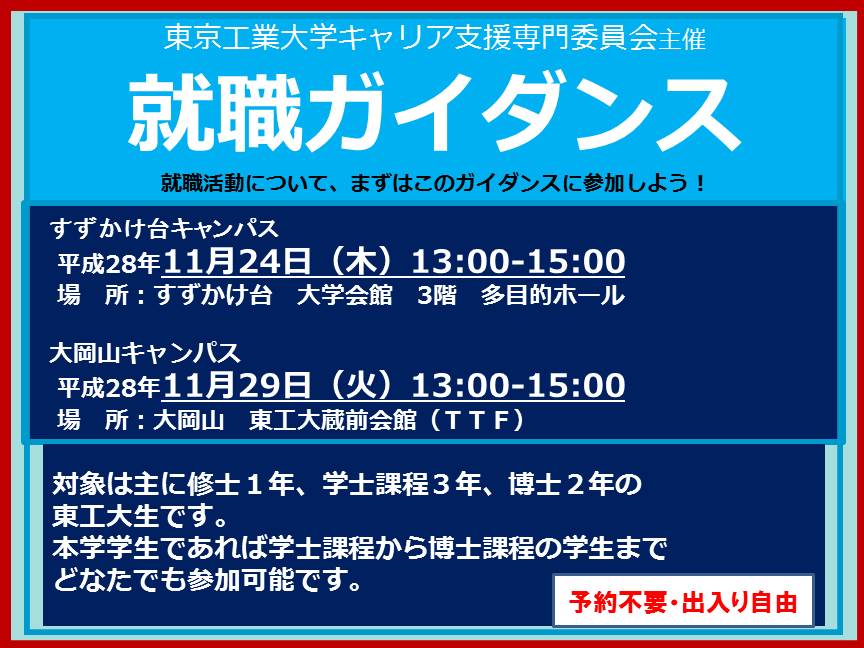 東京工業大学キャリア支援専門委員会主催

就職ガイダンス

就職活動について、まずはこのガイダンスに参加しよう！

すずかけ台キャンパス
平成28年11月24日（木）13:00-15:00
場　所：すずかけ台　大学会館　3階　多目的ホール

大岡山キャンパス
平成28年11月29日（火）13:00-15:00
場　所：大岡山　東工大蔵前会館（ＴＴＦ）

対象は主に修士１年、学士課程３年、博士２年の東工大生です。
本学学生であれば学士課程から博士課程の学生までどなたでも参加可能です。

予約不要・出入り自由